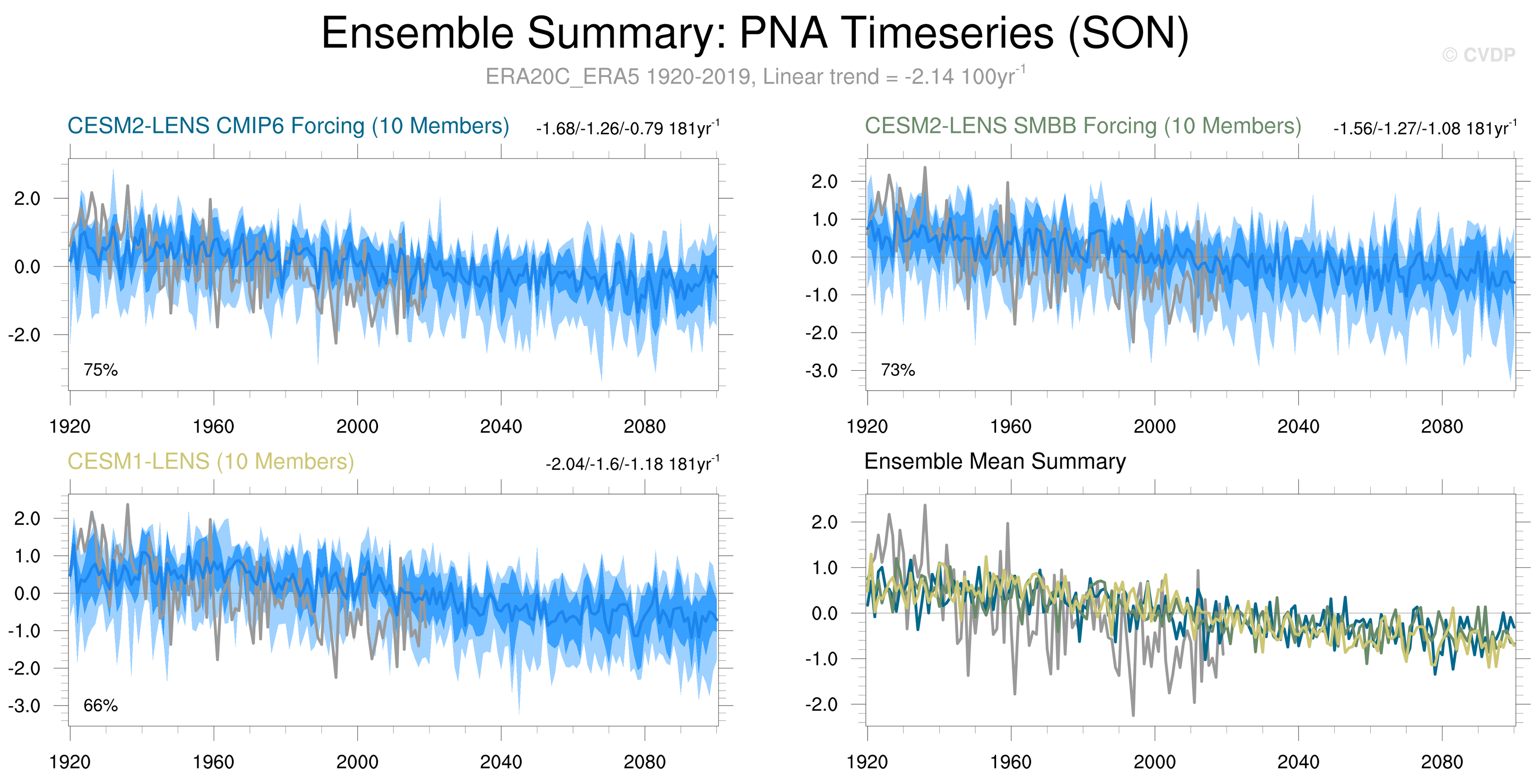 Ensemble Summary: PNA Timeseries (SON)

© CVDP

ERA20C_ERA5 1920-2019, Linear trend = -2.14 $100yr^{-1}$

CESM2-LENS CMIP6 Forcing (10 Members)

-1.68/-1.26/-0.79 $181yr^{-1}$

2.0
0.0
-2.0

75%

1920 1960 2000 2040 2080

CESM2-LENS SMBB Forcing (10 Members)

-1.56/-1.27/-1.08 $181yr^{-1}$

2.0
1.0
0.0
-1.0
-2.0
-3.0

73%

1920 1960 2000 2040 2080

CESM1-LENS (10 Members)

-2.04/-1.6/-1.18 $181yr^{-1}$

2.0
1.0
0.0
-1.0
-2.0
-3.0

66%

1920 1960 2000 2040 2080

Ensemble Mean Summary

2.0
1.0
0.0
-1.0
-2.0

1920 1960 2000 2040 2080